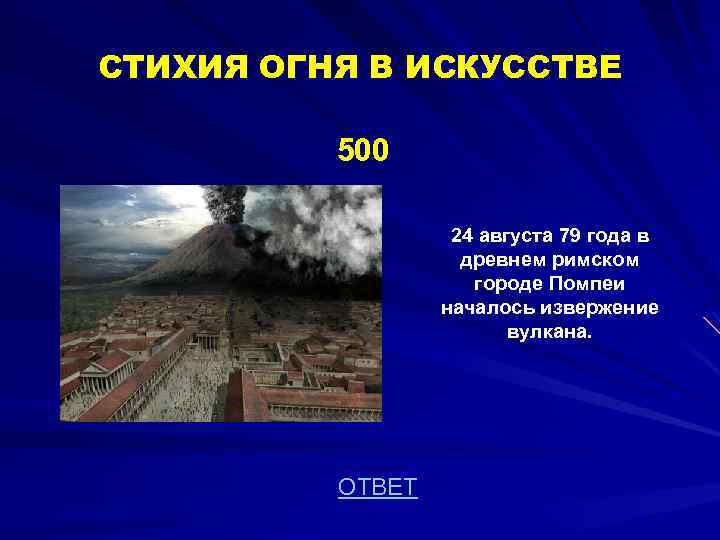 СТИХИЯ ОГНЯ В ИСКУССТВЕ

500

24 августа 79 года в древнем римском городе Помпеи началось извержение вулкана.

ОТВЕТ